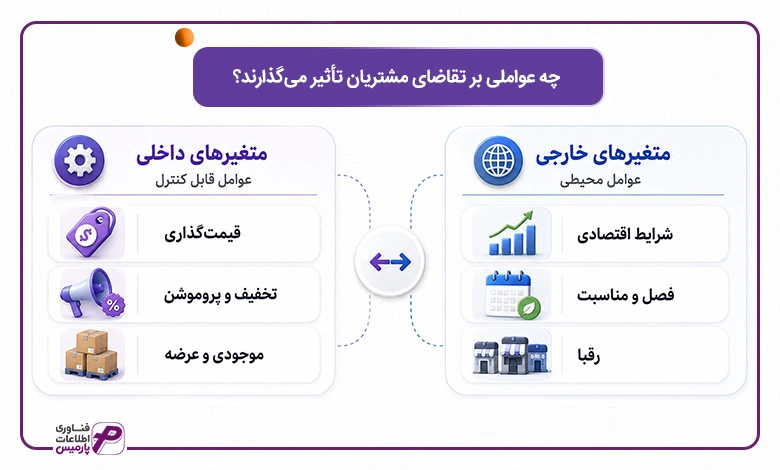 چه عواملی بر تقاضای مشتریان تأثیر می‌گذارند؟

متغیرهای خارجی
عوامل محیطی

شرایط اقتصادی

فصل و مناسبت

رقبا

متغیرهای داخلی
عوامل قابل کنترل

قیمت‌گذاری

تخفیف و پروموشن

موجودی و عرضه

فناوری اطلاعات پارمیس